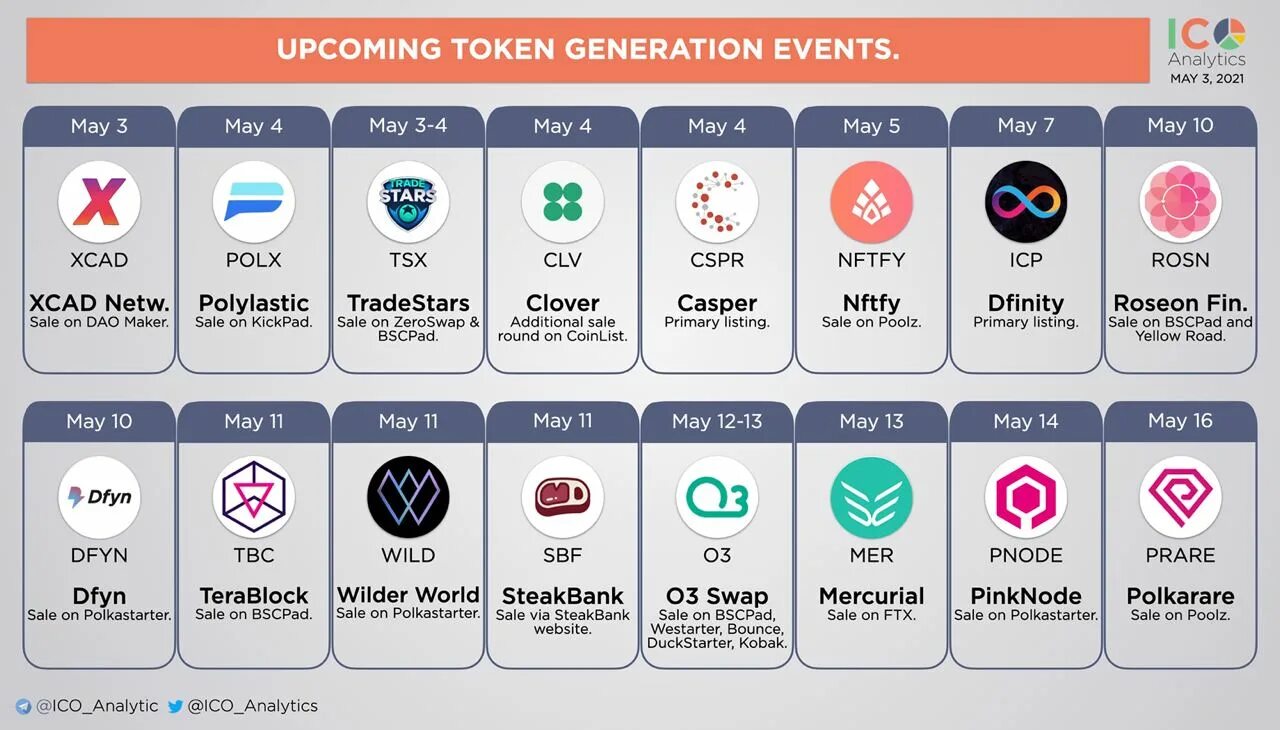 UPCOMING TOKEN GENERATION EVENTS.

ICO Analytics
MAY 3, 2021

May 3
XCAD
XCAD Netw.
Sale on DAO Maker.

May 4
POLX
Polylastic
Sale on KickPad.

May 3-4
TRADE STARS
TSX
TradeStars
Sale on ZeroSwap & BSCPad.

May 4
CLV
Clover
Additional sale round on CoinList.

May 4
CSPR
Casper
Primary listing.

May 5
NFTFY
Nftfy
Sale on Poolz.

May 7
ICP
Dfinity
Primary listing.

May 10
ROSN
Roseon Fin.
Sale on BSCPad and Yellow Road.

May 10
Dfyn
DFYN
Dfyn
Sale on Polkastarter.

May 11
TBC
TeraBlock
Sale on BSCPad.

May 11
WILD
Wilder World
Sale on Polkastarter.

May 11
SBF
SteakBank
Sale via SteakBank website.

May 12-13
O3
O3 Swap
Sale on BSCPad, Westarter, Bounce, DuckStarter, Kobak.

May 13
MER
Mercurial
Sale on FTX.

May 14
PNODE
PinkNode
Sale on Polkastarter.

May 16
PRARE
Polkarare
Sale on Poolz.

@ICO_Analytic @ICO_Analytics